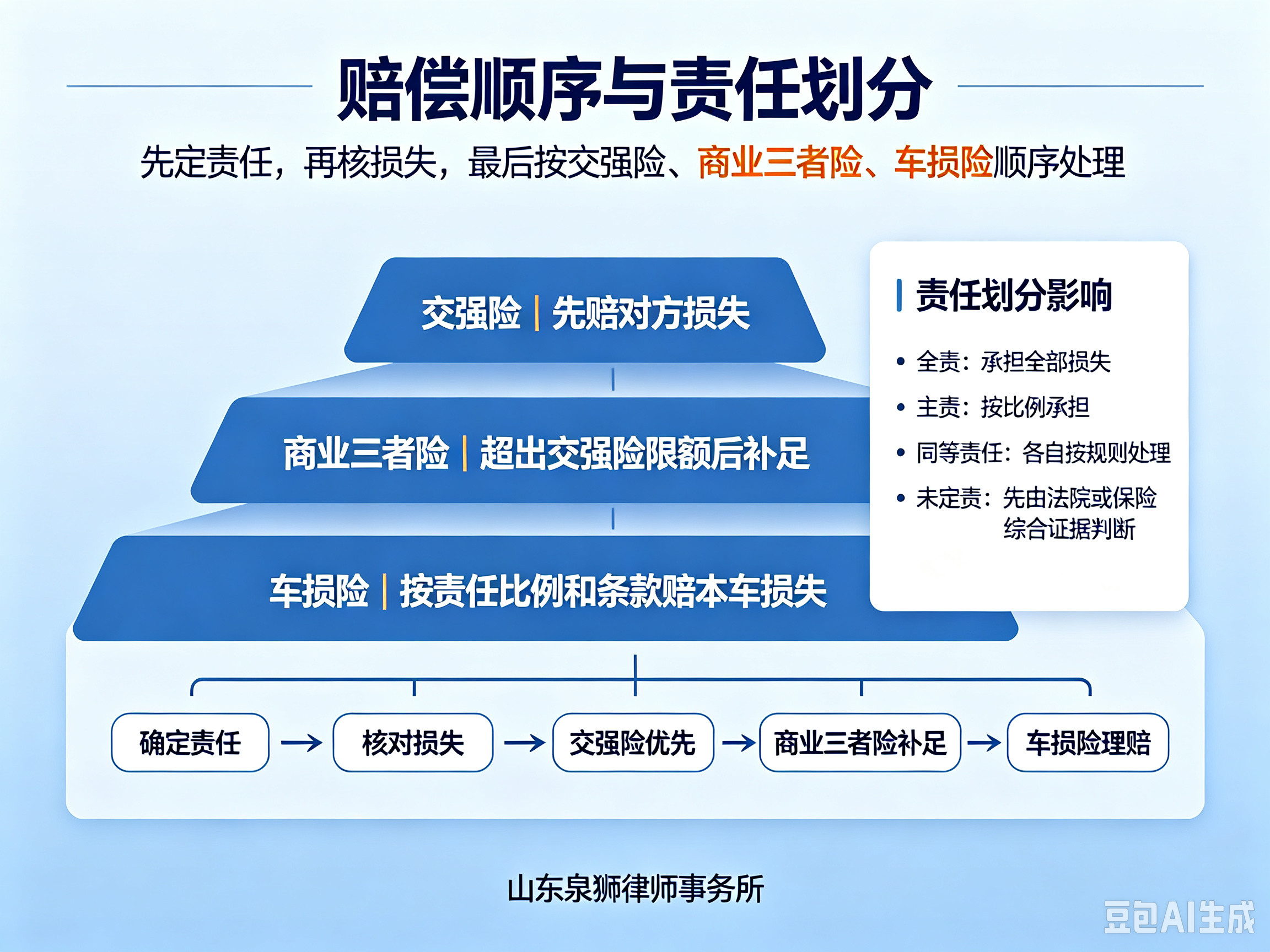 赔偿顺序与责任划分

先定责任，再核损失，最后按交强险、商业三者险、车损险顺序处理

交强险 | 先赔对方损失

商业三者险 | 超出交强险限额后补足

车损险 | 按责任比例和条款赔本车损失

责任划分影响

• 全责：承担全部损失
• 主责：按比例承担
• 同等责任：各自按规则处理
• 未定责：先由法院或保险综合证据判断

确定责任 → 核对损失 → 交强险优先 → 商业三者险补足 → 车损险理赔

山东泉狮律师事务所

豆包AI生成